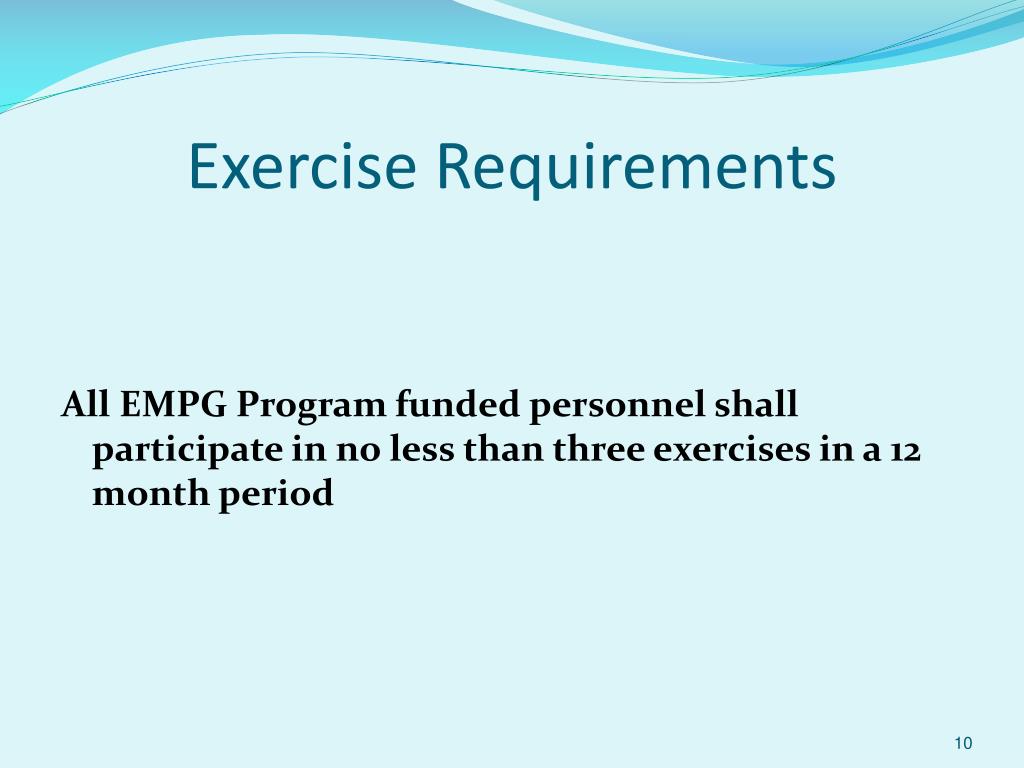 Exercise Requirements

All EMPG Program funded personnel shall participate in no less than three exercises in a 12 month period

10